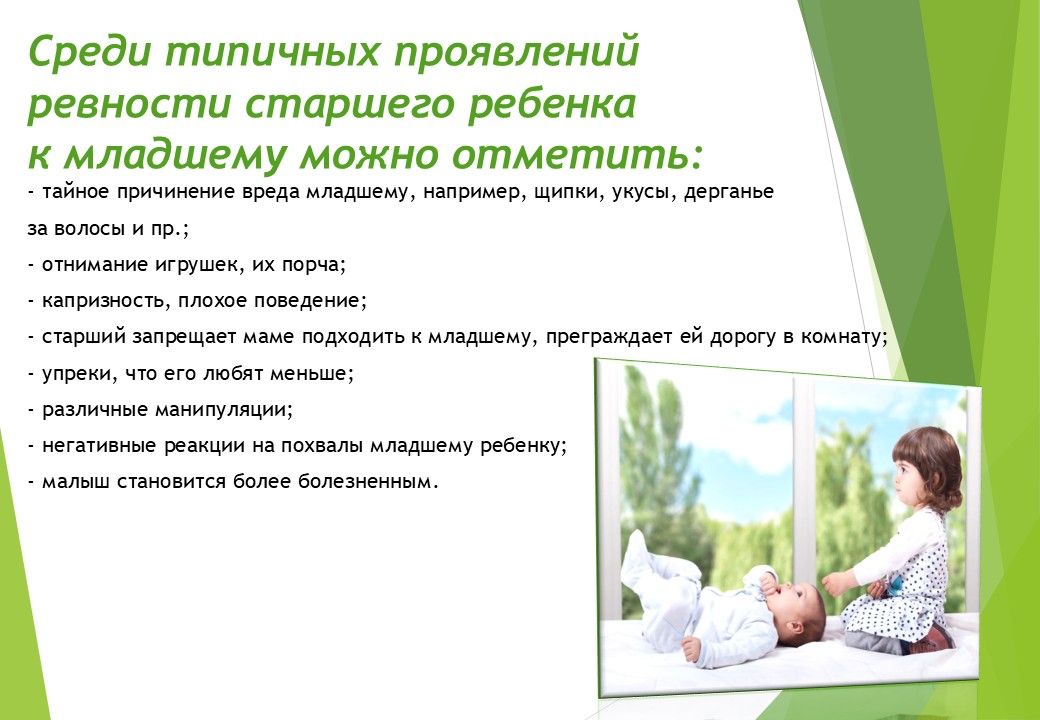 Среди типичных проявлений ревности старшего ребенка к младшему можно отметить:

- тайное причинение вреда младшему, например, щипки, укусы, дерганье за волосы и пр.;

- отнимание игрушек, их порча;

- капризность, плохое поведение;

- старший запрещает маме подходить к младшему, преграждает ей дорогу в комнату;

- упреки, что его любят меньше;

- различные манипуляции;

- негативные реакции на похвалы младшему ребенку;

- малыш становится более болезненным.